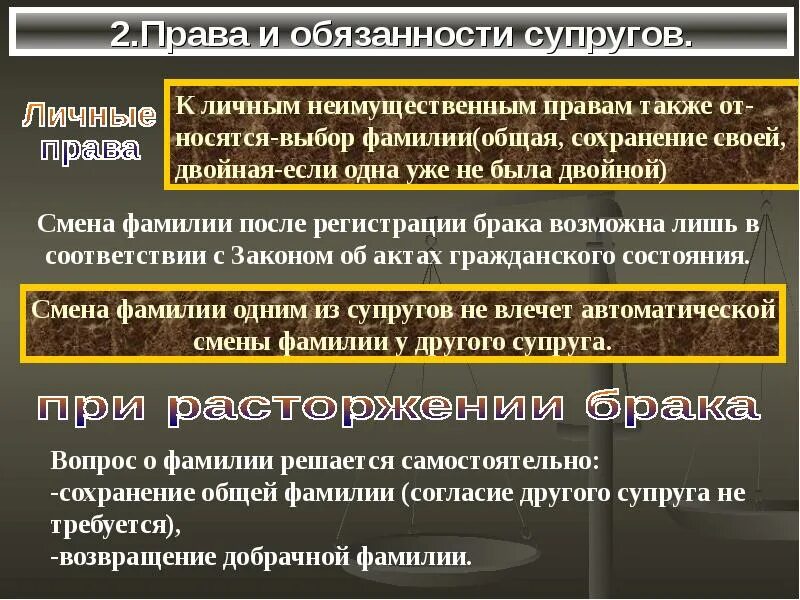 2.Права и обязанности супругов.

Личные права

К личным неимущественным правам также относятся-выбор фамилии(общая, сохранение своей, двойная-если одна уже не была двойной)

Смена фамилии после регистрации брака возможна лишь в соответствии с Законом об актах гражданского состояния.

Смена фамилии одним из супругов не влечет автоматической смены фамилии у другого супруга.

при расторжении брака

Вопрос о фамилии решается самостоятельно:
-сохранение общей фамилии (согласие другого супруга не требуется),
-возвращение добрачной фамилии.